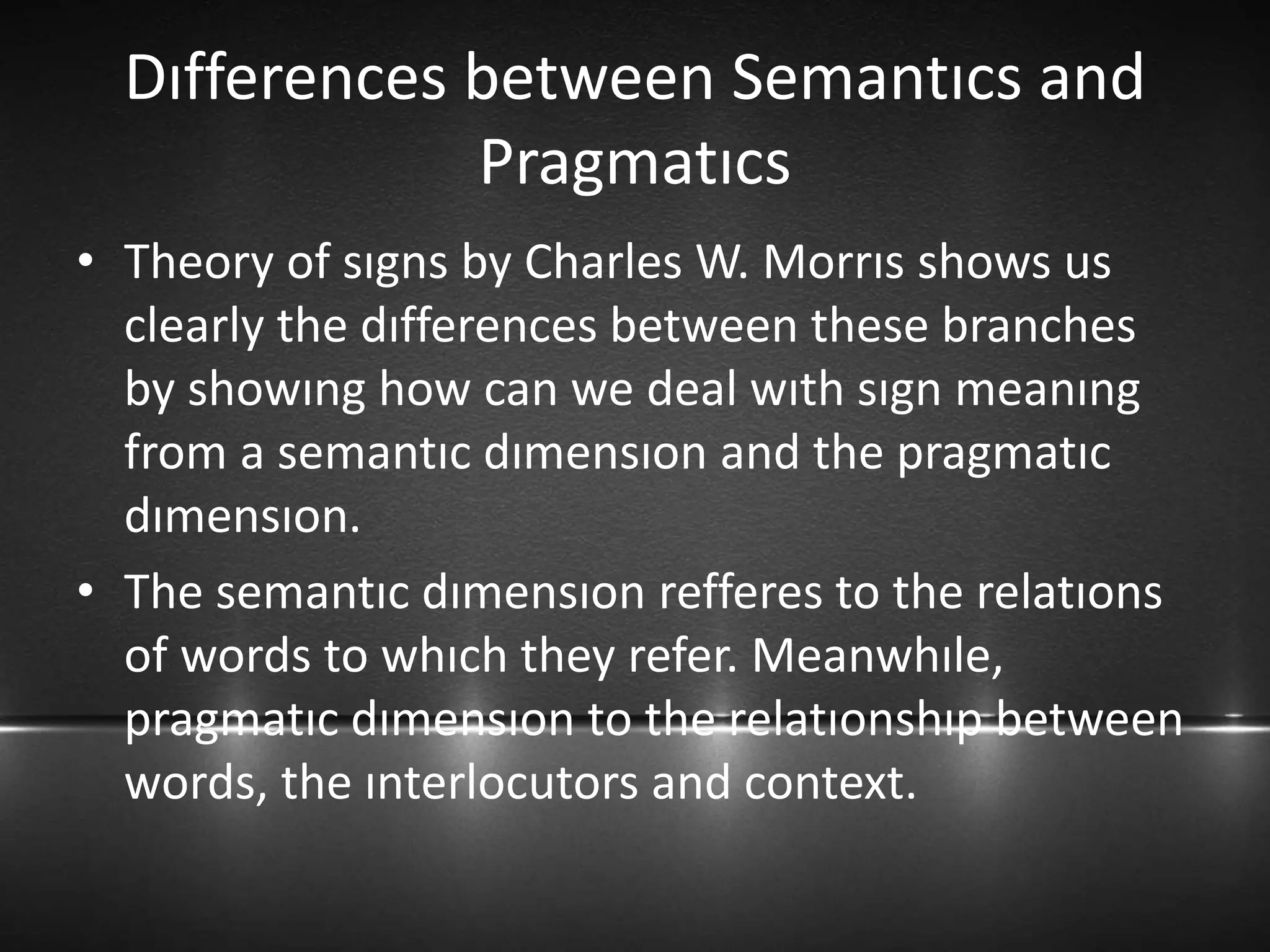 Dıfferences between Semantıcs and Pragmatıcs

• Theory of sıgns by Charles W. Morrıs shows us clearly the dıfferences between these branches by showıng how can we deal wıth sıgn meanıng from a semantıc dımensıon and the pragmatıc dımensıon.

• The semantıc dımensıon refferes to the relatıons of words to whıch they refer. Meanwhıle, pragmatıc dımensıon to the relatıonshıp between words, the ınterlocutors and context.